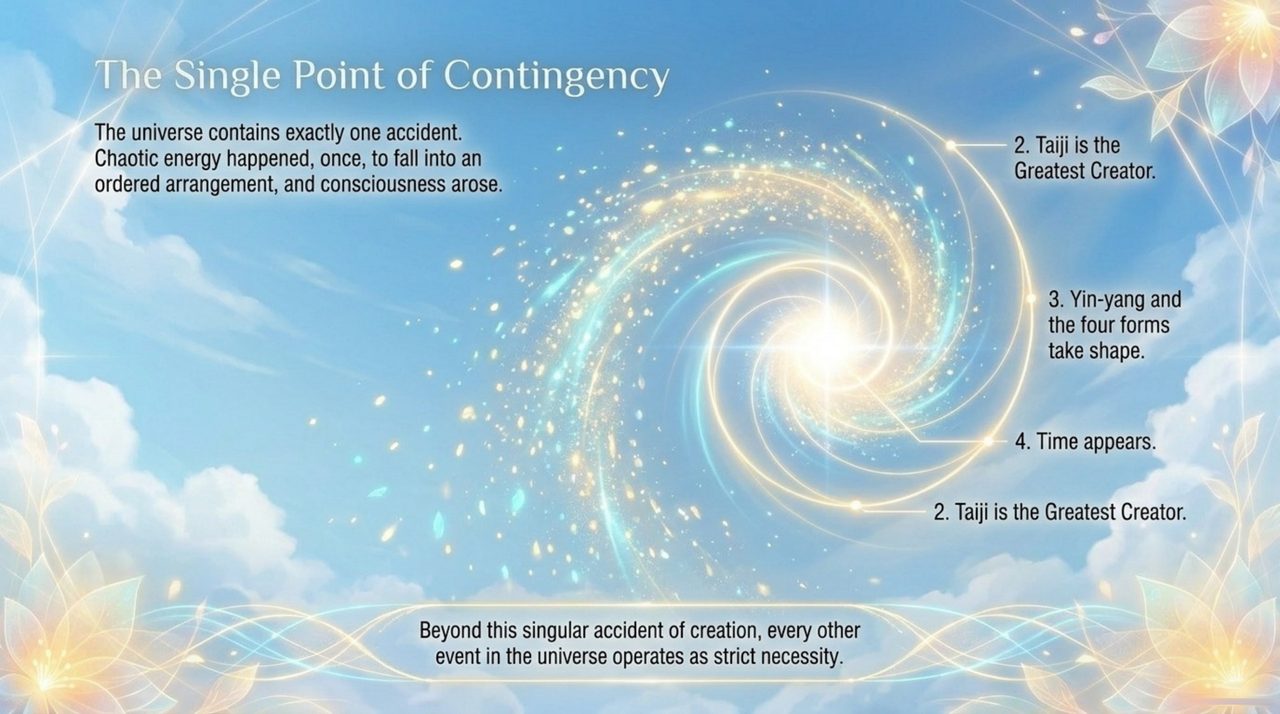 The Single Point of Contingency

The universe contains exactly one accident. Chaotic energy happened, once, to fall into an ordered arrangement, and consciousness arose.

2. Taiji is the Greatest Creator.

3. Yin-yang and the four forms take shape.

4. Time appears.

2. Taiji is the Greatest Creator.

Beyond this singular accident of creation, every other event in the universe operates as strict necessity.